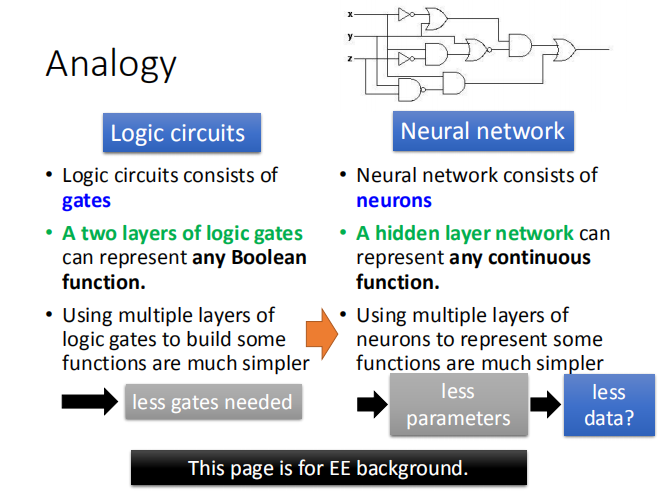 Analogy

x
y
z

Logic circuits

• Logic circuits consists of gates

• A two layers of logic gates can represent any Boolean function.

• Using multiple layers of logic gates to build some functions are much simpler

less gates needed

Neural network

• Neural network consists of neurons

• A hidden layer network can represent any continuous function.

• Using multiple layers of neurons to represent some functions are much simpler

less parameters

less data?

This page is for EE background.